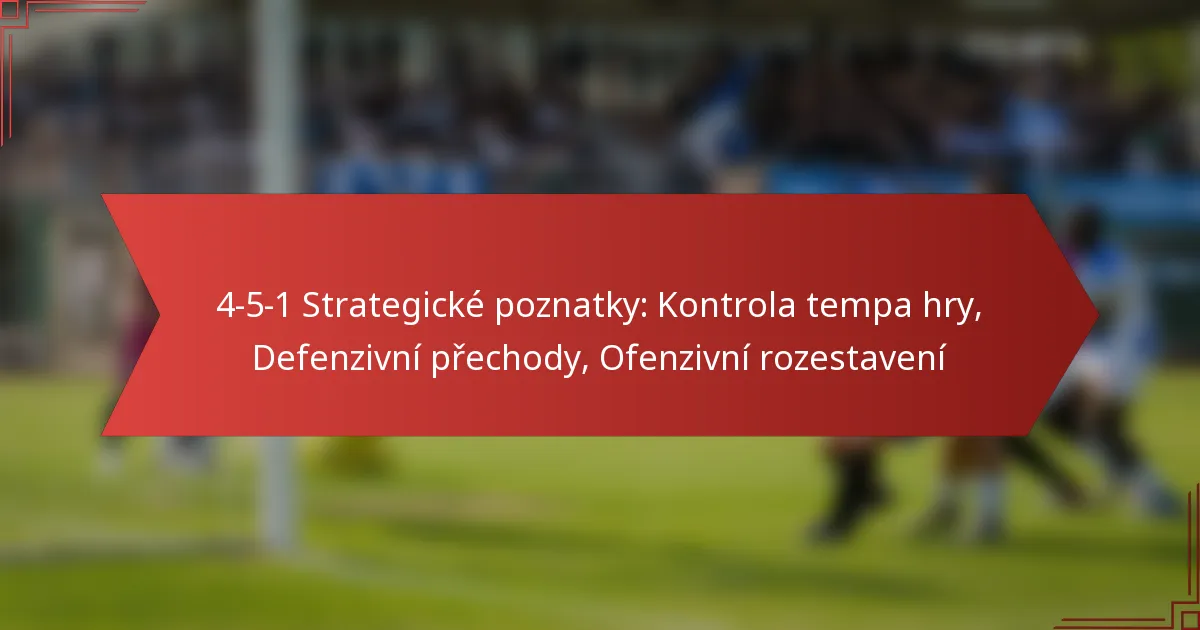 4-5-1 Strategické poznatky: Kontrola tempa hry, Defenzivní přechody, Ofenzivní rozestavení